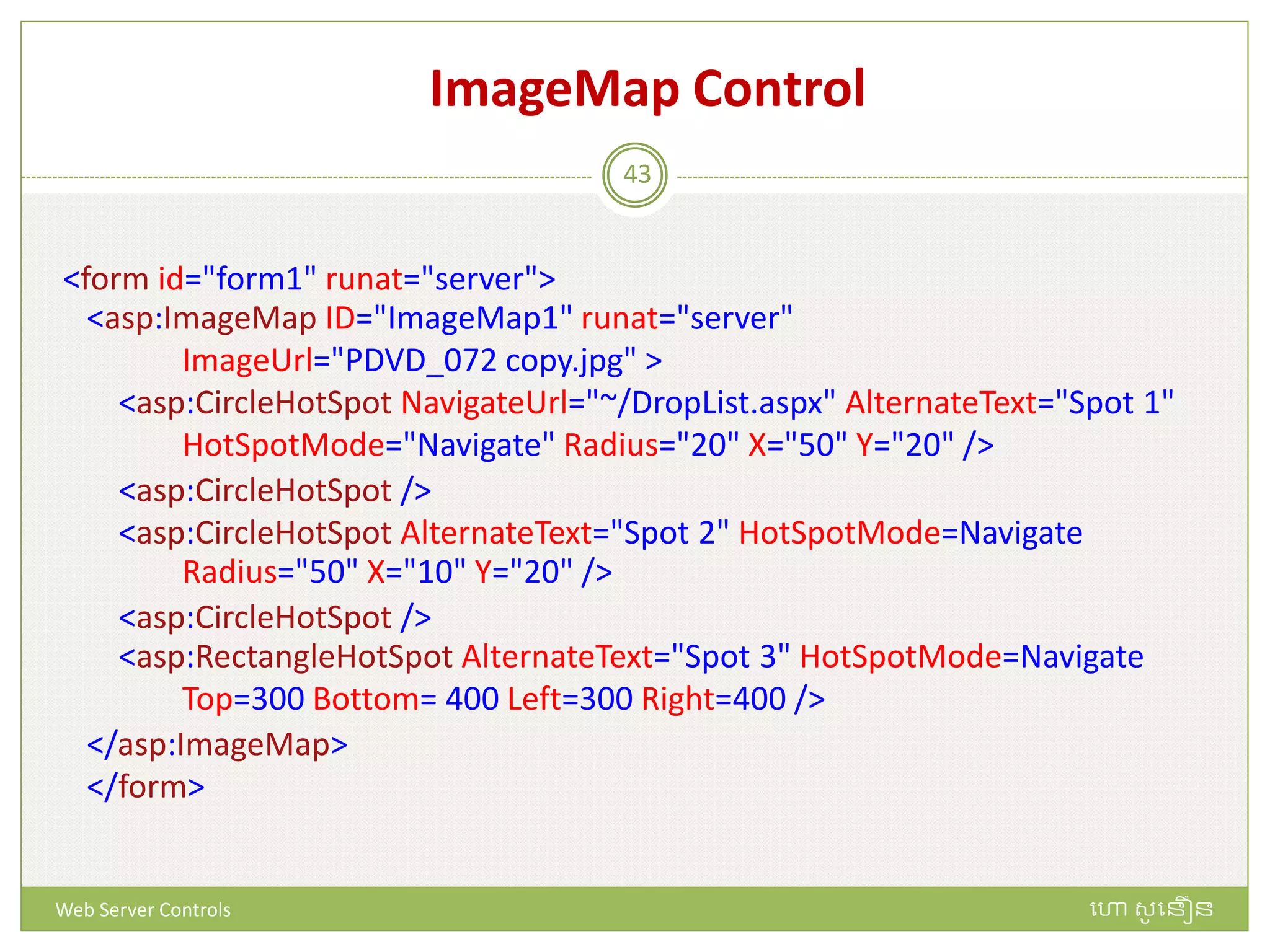 ImageMap Control

43

<form id="form1" runat="server">
<asp:ImageMap ID="ImageMap1" runat="server" ImageUrl="PDVD_072 copy.jpg" >
<asp:CircleHotSpot NavigateUrl="~/DropList.aspx" AlternateText="Spot 1" HotSpotMode="Navigate" Radius="20" X="50" Y="20" />
<asp:CircleHotSpot />
<asp:CircleHotSpot AlternateText="Spot 2" HotSpotMode=Navigate Radius="50" X="10" Y="20" />
<asp:CircleHotSpot />
<asp:RectangleHotSpot AlternateText="Spot 3" HotSpotMode=Navigate Top=300 Bottom= 400 Left=300 Right=400 />
</asp:ImageMap>
</form>

Web Server Controls

ហោ សូនឿន